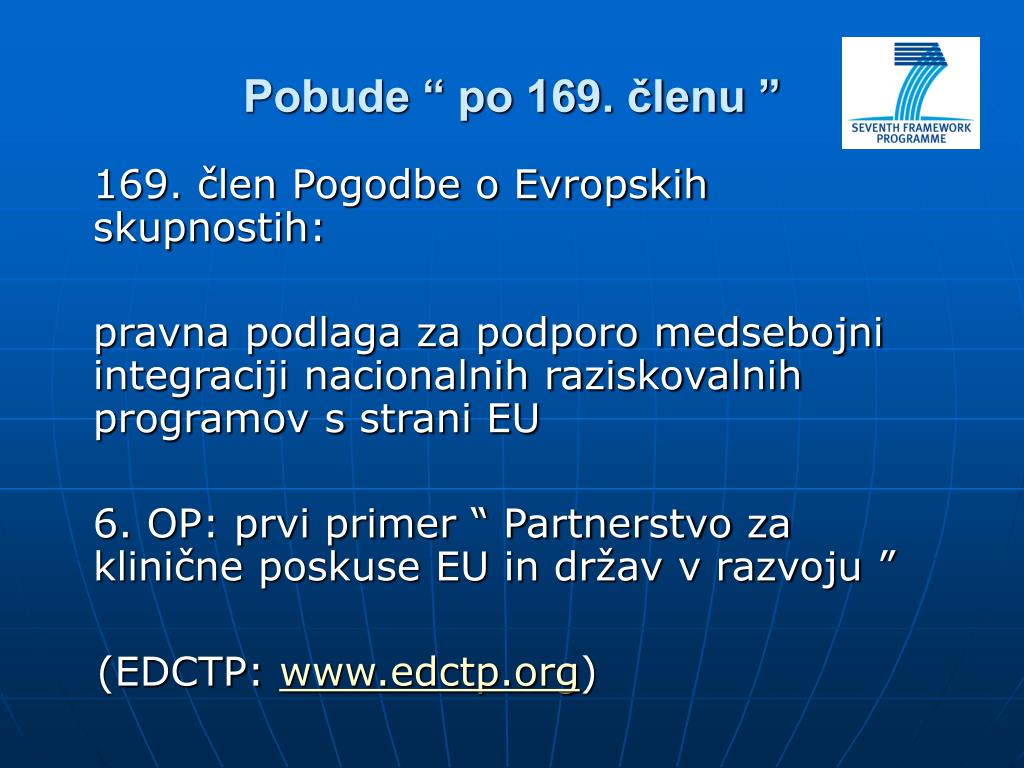 Pobude “ po 169. členu ”

SEVENTH FRAMEWORK PROGRAMME

169. člen Pogodbe o Evropskih skupnostih:

pravna podlaga za podporo medsebojni integraciji nacionalnih raziskovalnih programov s strani EU

6. OP: prvi primer “ Partnerstvo za klinične poskuse EU in držav v razvoju ”

(EDCTP: www.edctp.org)